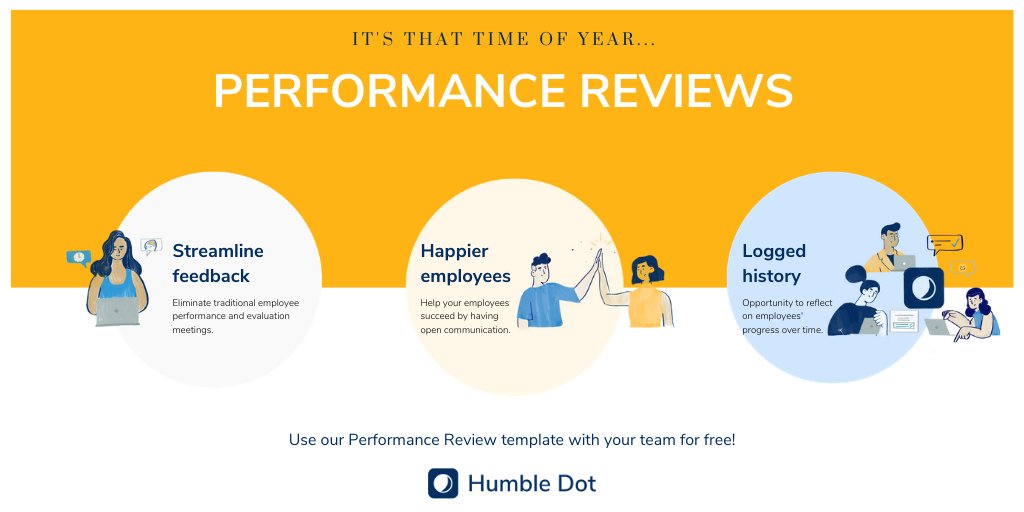 IT'S THAT TIME OF YEAR...

PERFORMANCE REVIEWS

Streamline feedback

Eliminate traditional employee performance and evaluation meetings.

Happier employees

Help your employees succeed by having open communication.

Logged history

Opportunity to reflect on employees' progress over time.

Use our Performance Review template with your team for free!

Humble Dot